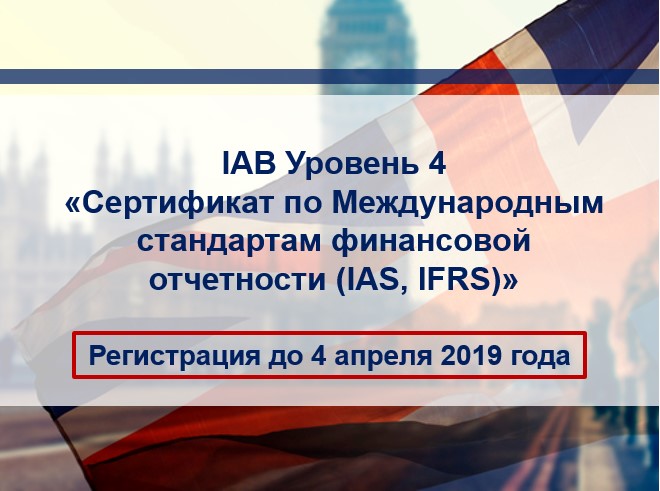 IAB Уровень 4
«Сертификат по Международным стандартам финансовой отчетности (IAS, IFRS)»

Регистрация до 4 апреля 2019 года